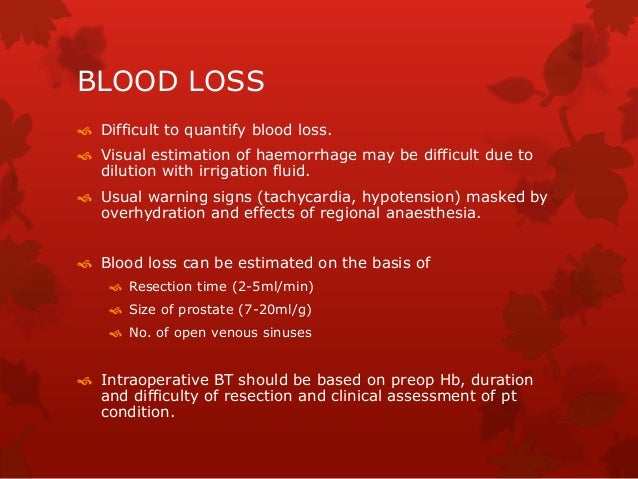 BLOOD LOSS

Difficult to quantify blood loss.

Visual estimation of haemorrhage may be difficult due to dilution with irrigation fluid.

Usual warning signs (tachycardia, hypotension) masked by overhydration and effects of regional anaesthesia.

Blood loss can be estimated on the basis of

Resection time (2-5ml/min)

Size of prostate (7-20ml/g)

No. of open venous sinuses

Intraoperative BT should be based on preop Hb, duration and difficulty of resection and clinical assessment of pt condition.